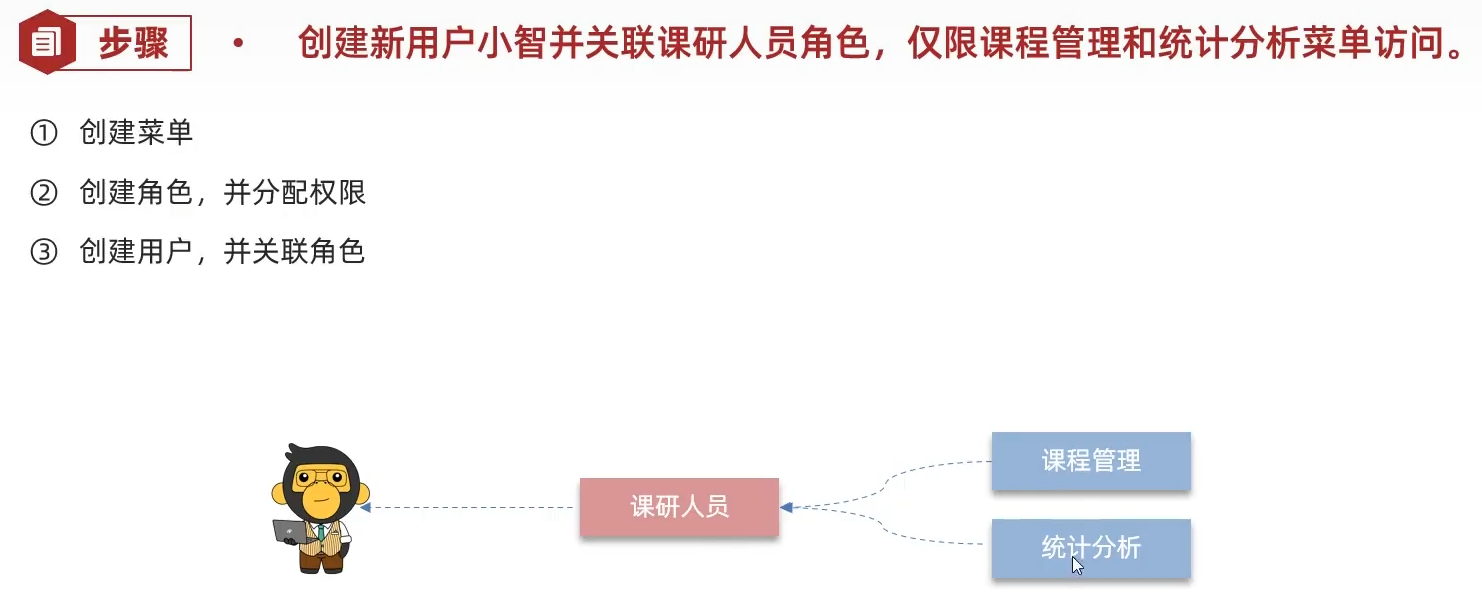 步骤

• 创建新用户小智并关联课研人员角色，仅限课程管理和统计分析菜单访问。

① 创建菜单
② 创建角色，并分配权限
③ 创建用户，并关联角色

课研人员

课程管理

统计分析